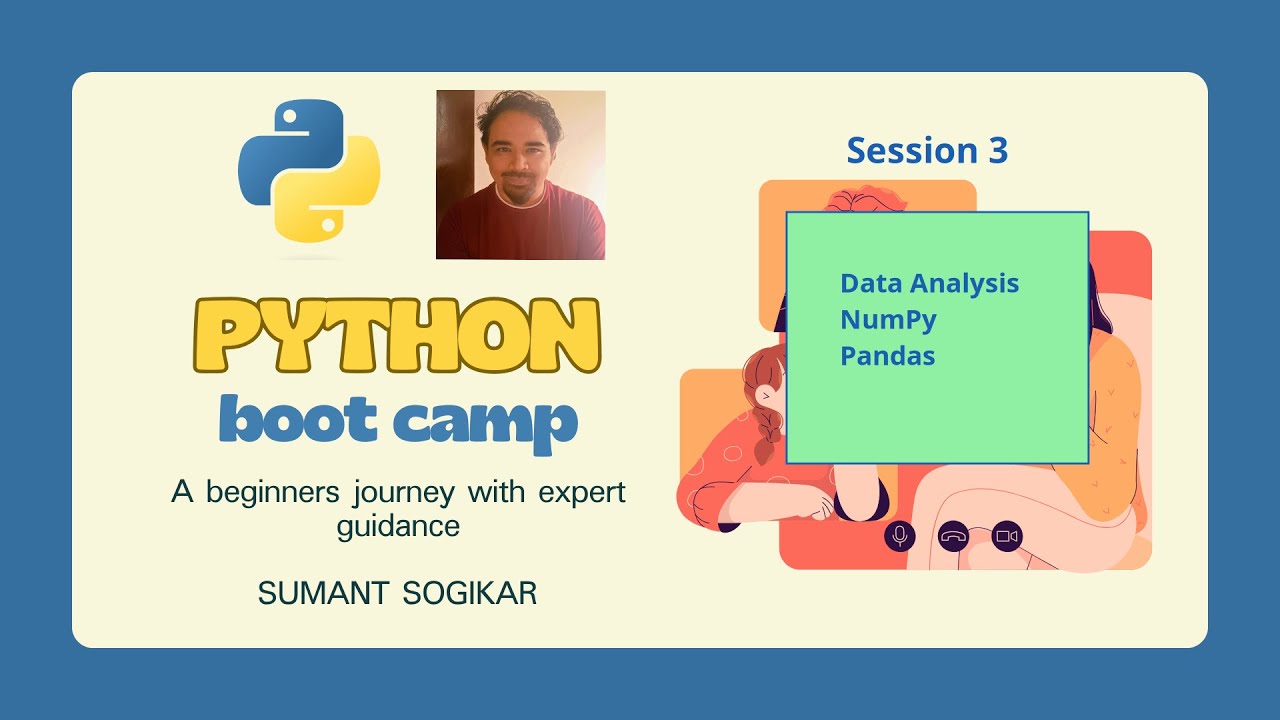 PYTHON
boot camp

A beginners journey with expert guidance

SUMANT SOGIKAR

Session 3

Data Analysis
NumPy
Pandas